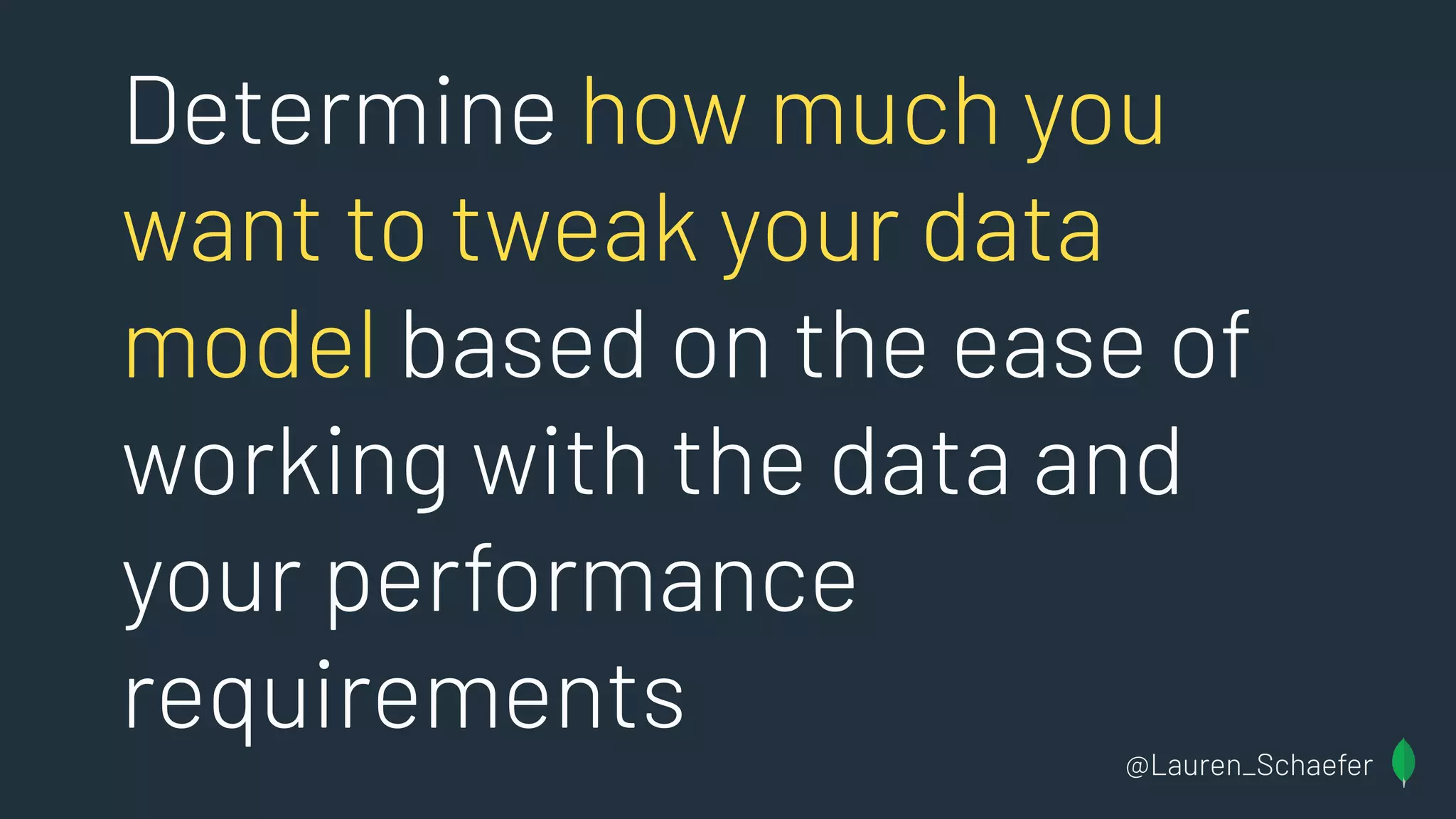 Determine how much you want to tweak your data model based on the ease of working with the data and your performance requirements

@Lauren_Schaefer